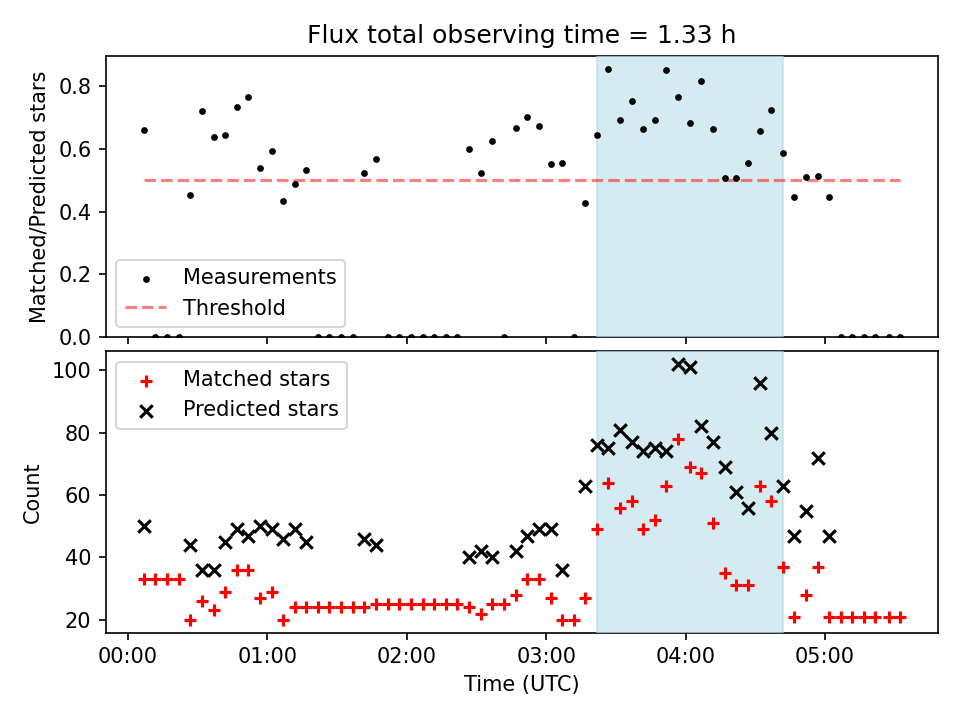 Flux total observing time = 1.33 h

Matched/Predicted stars

0.8
0.6
0.4
0.2
0.0

Measurements
Threshold

Count

100
80
60
40
20

Matched stars
Predicted stars

00:00
01:00
02:00
03:00
04:00
05:00

Time (UTC)